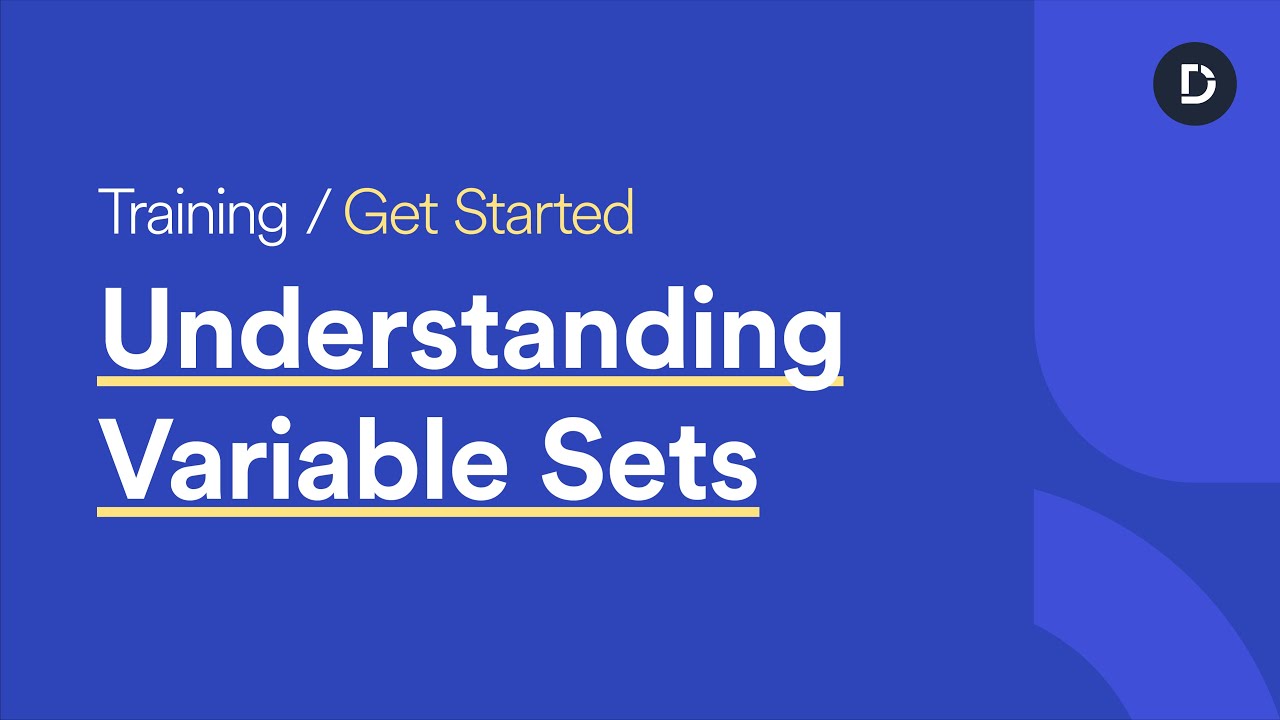 Training / Get Started

Understanding Variable Sets